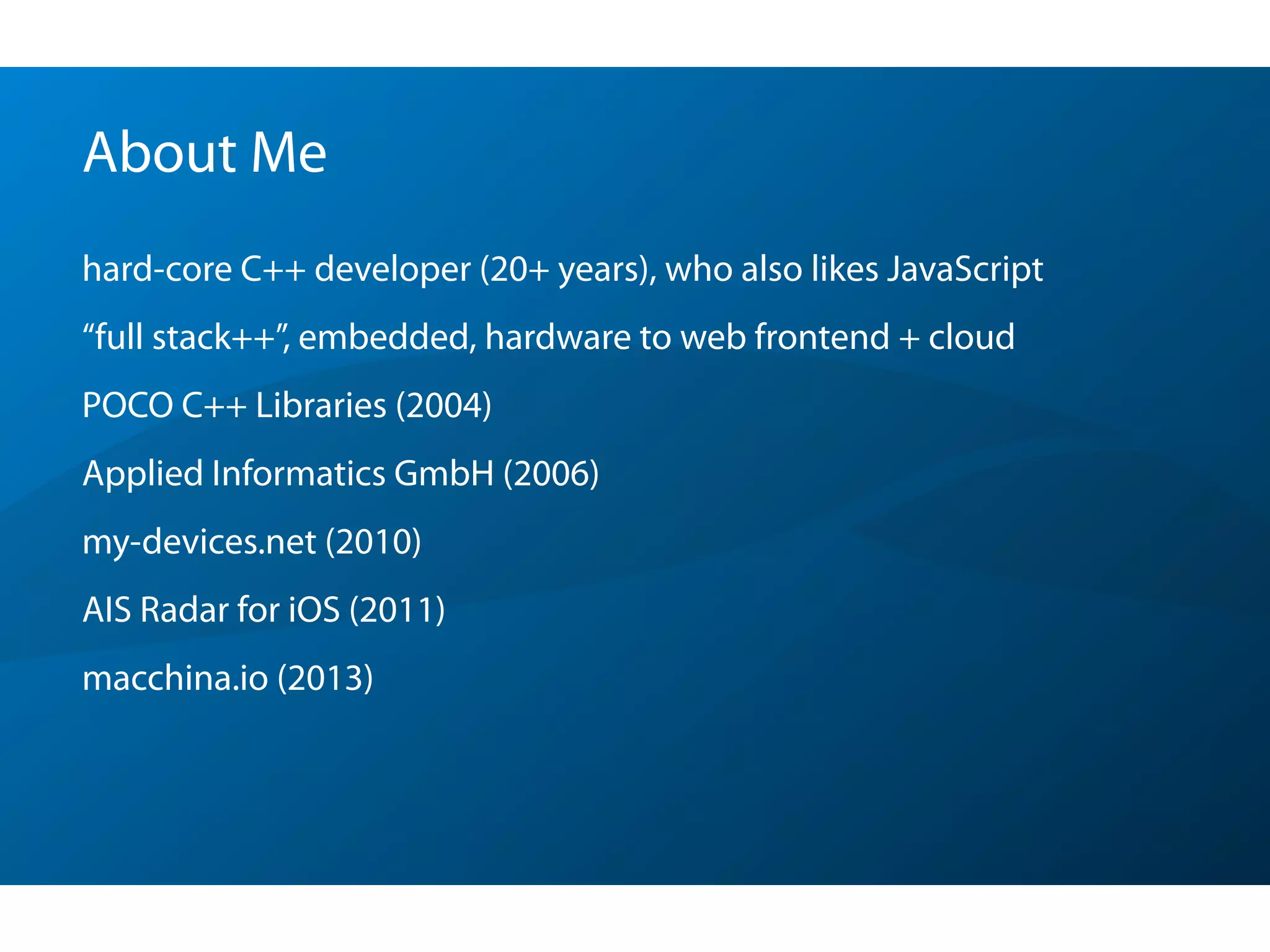 About Me

hard-core C++ developer (20+ years), who also likes JavaScript

“full stack++”, embedded, hardware to web frontend + cloud

POCO C++ Libraries (2004)

Applied Informatics GmbH (2006)

my-devices.net (2010)

AIS Radar for iOS (2011)

macchina.io (2013)